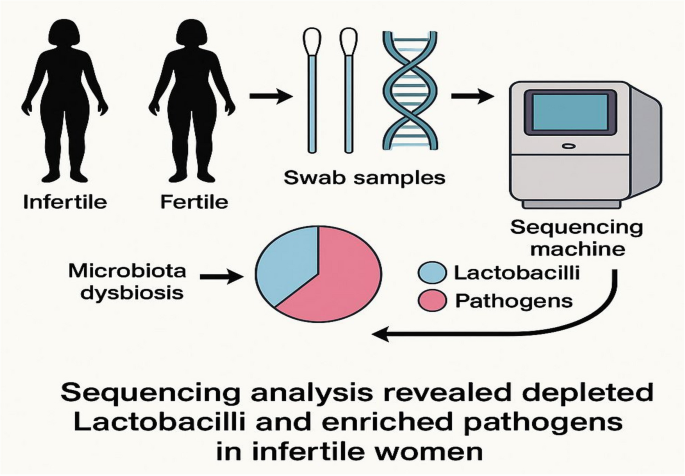 Infertile

Fertile

Swab samples

Sequencing machine

Microbiota dysbiosis

Lactobacilli

Pathogens

Sequencing analysis revealed depleted Lactobacilli and enriched pathogens in infertile women